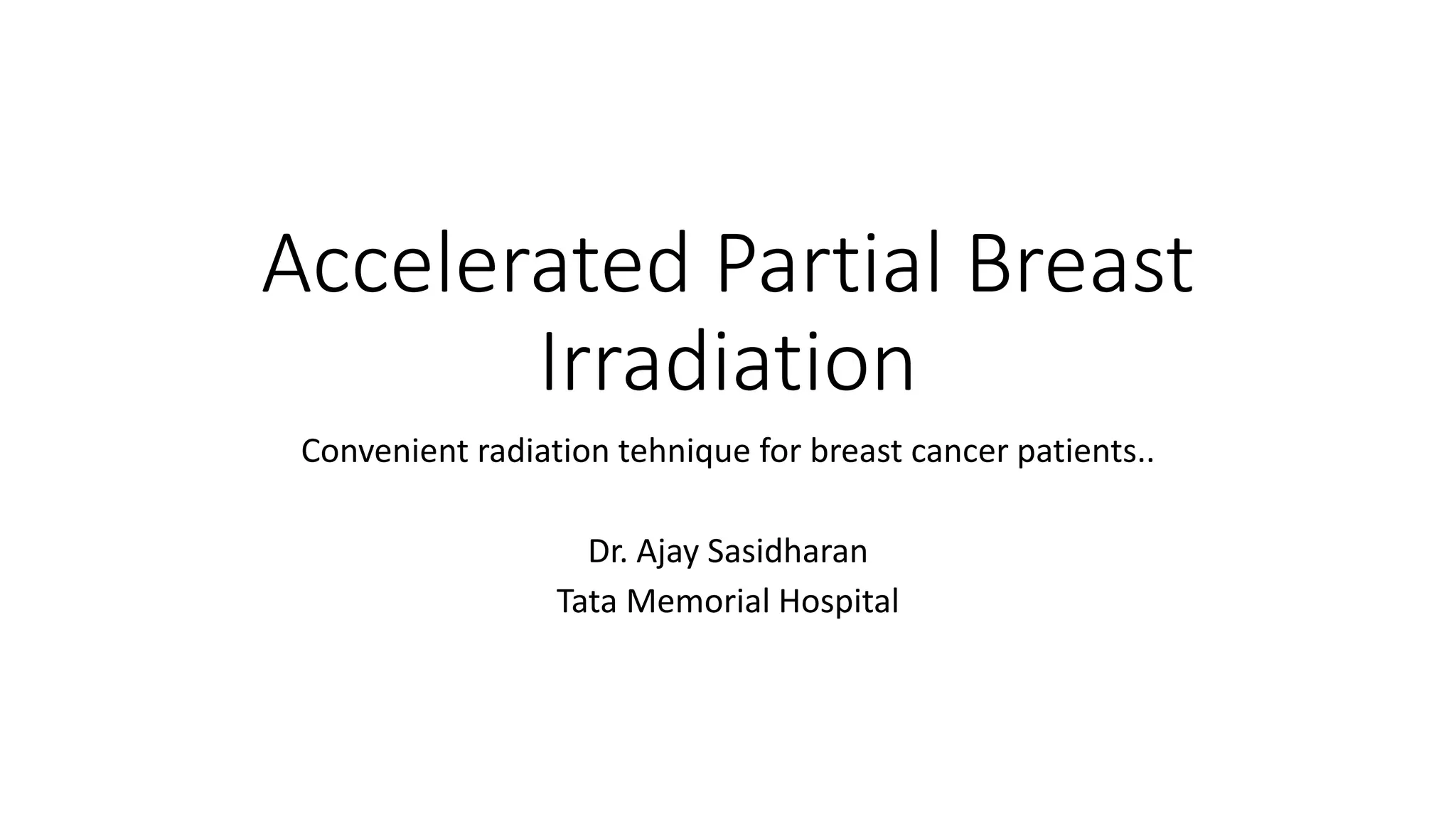 Accelerated Partial Breast Irradiation

Convenient radiation tehnique for breast cancer patients..

Dr. Ajay Sasidharan
Tata Memorial Hospital